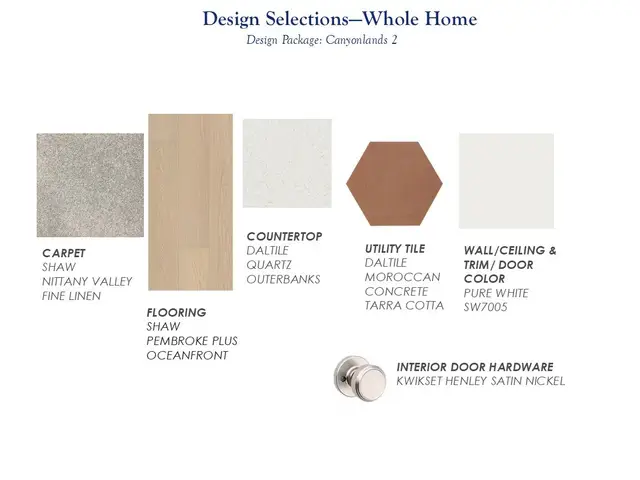 Design Selections—Whole Home
Design Package: Canyonlands 2

CARPET
SHAW
NITTANY VALLEY
FINE LINEN

FLOORING
SHAW
PEMBROKE PLUS
OCEANFRONT

COUNTERTOP
DALTILE
QUARTZ
OUTERBANKS

UTILITY TILE
DALTILE
MOROCCAN
CONCRETE
TARRA COTTA

WALL/CEILING & TRIM/ DOOR COLOR
PURE WHITE
SW7005

INTERIOR DOOR HARDWARE
KWIKSET HENLEY SATIN NICKEL